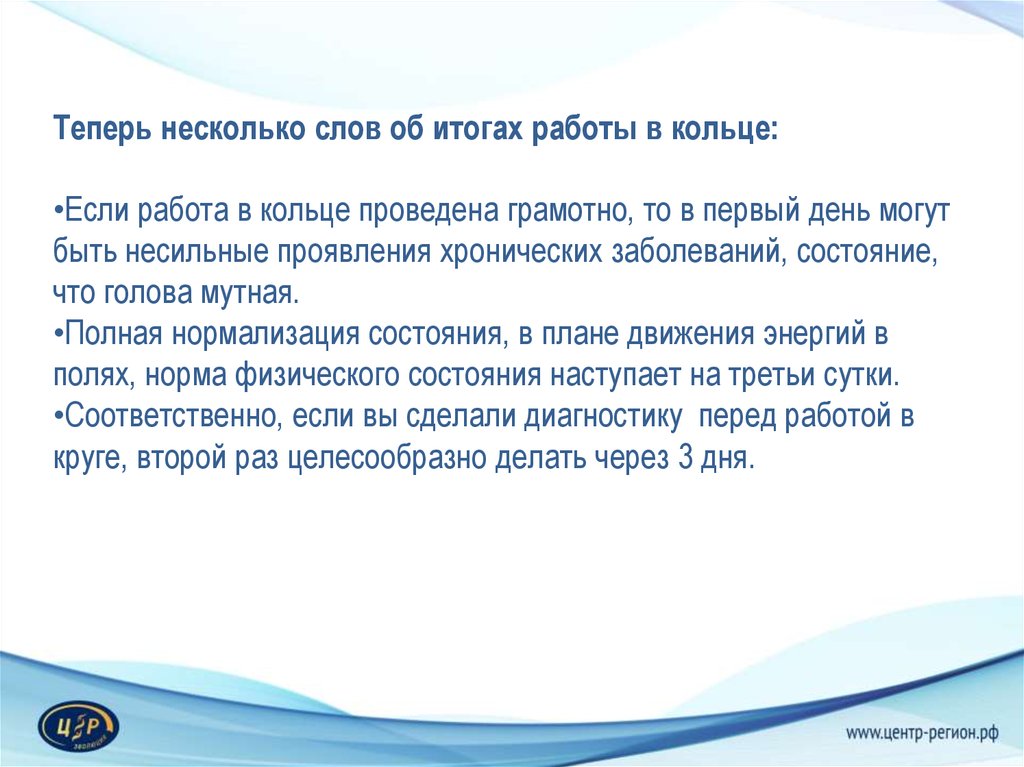 Теперь несколько слов об итогах работы в кольце:

•Если работа в кольце проведена грамотно, то в первый день могут быть несильные проявления хронических заболеваний, состояние, что голова мутная.
•Полная нормализация состояния, в плане движения энергий в полях, норма физического состояния наступает на третьи сутки.
•Соответственно, если вы сделали диагностику перед работой в круге, второй раз целесообразно делать через 3 дня.

ЦЭР
эволюция

www.центр-регион.рф